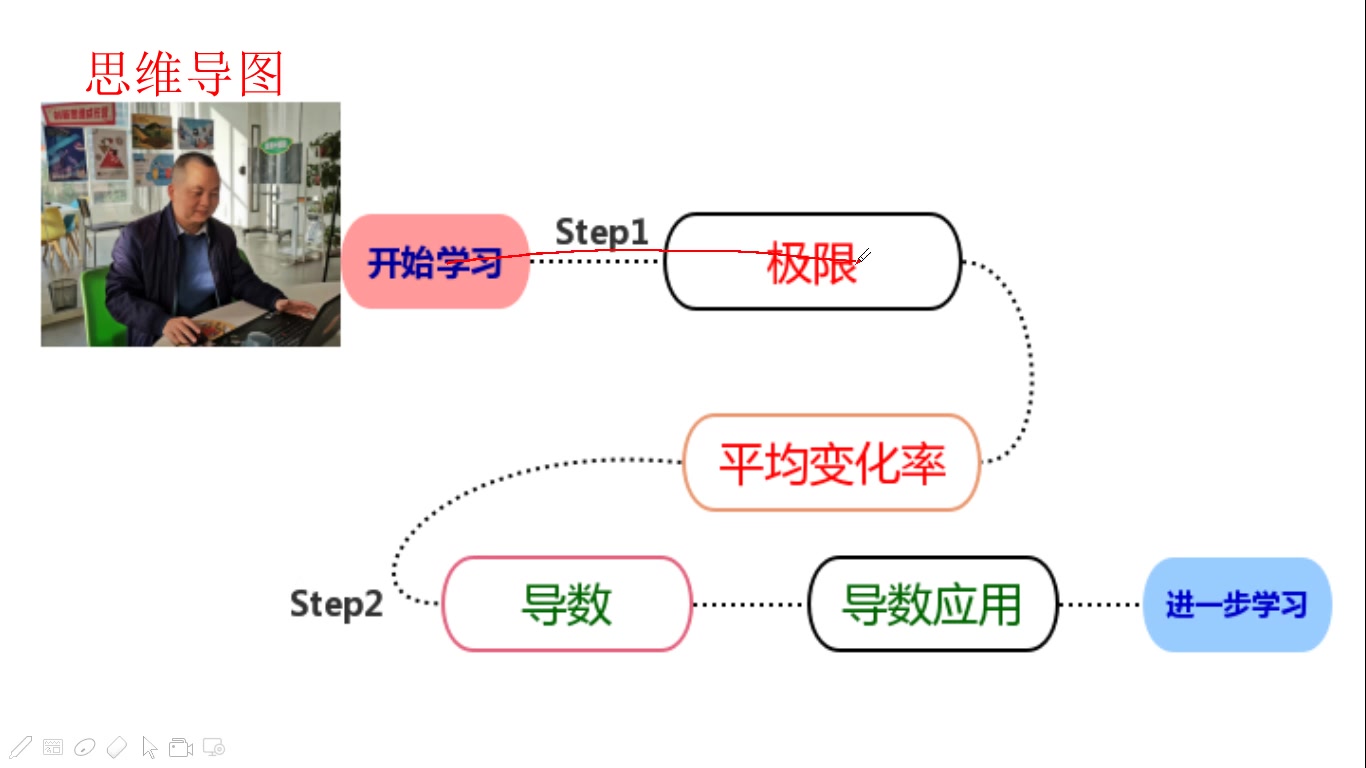 思维导图

开始学习

Step1

极限

平均变化率

Step2

导数

导数应用

进一步学习